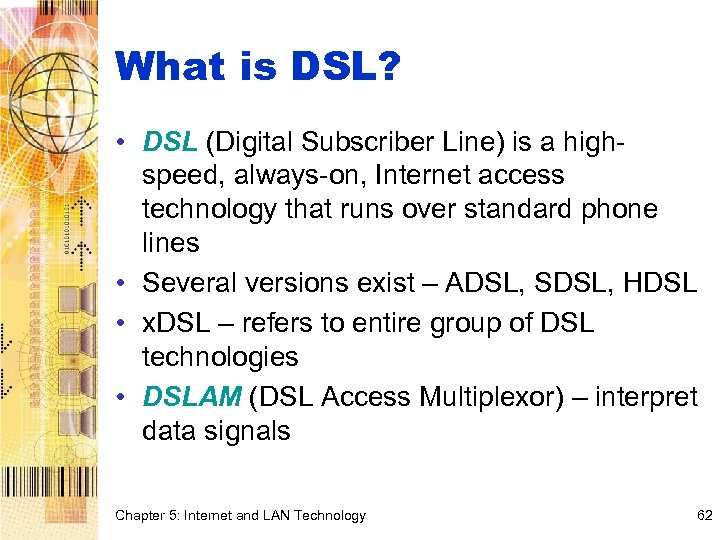 What is DSL?

• DSL (Digital Subscriber Line) is a high-speed, always-on, Internet access technology that runs over standard phone lines

• Several versions exist – ADSL, SDSL, HDSL

• xDSL – refers to entire group of DSL technologies

• DSLAM (DSL Access Multiplexor) – interpret data signals

Chapter 5: Internet and LAN Technology

62